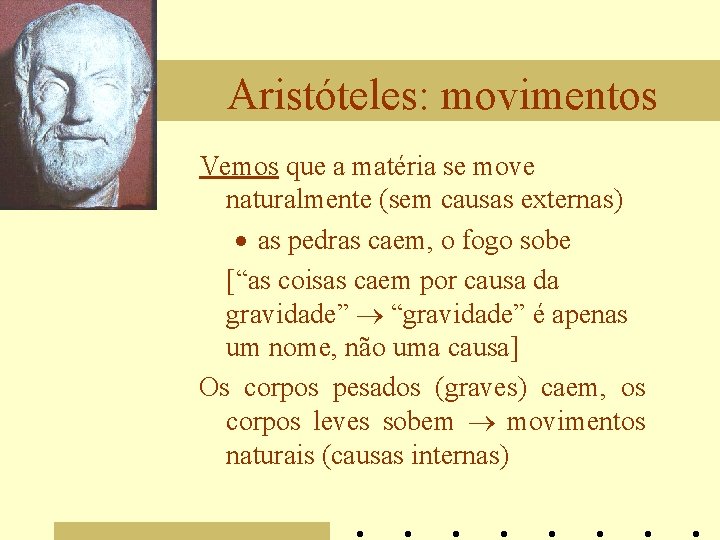 Aristóteles: movimentos

Vemos que a matéria se move naturalmente (sem causas externas)

• as pedras caem, o fogo sobe

[“as coisas caem por causa da gravidade” $\rightarrow$ “gravidade” é apenas um nome, não uma causa]

Os corpos pesados (graves) caem, os corpos leves sobem $\rightarrow$ movimentos naturais (causas internas)